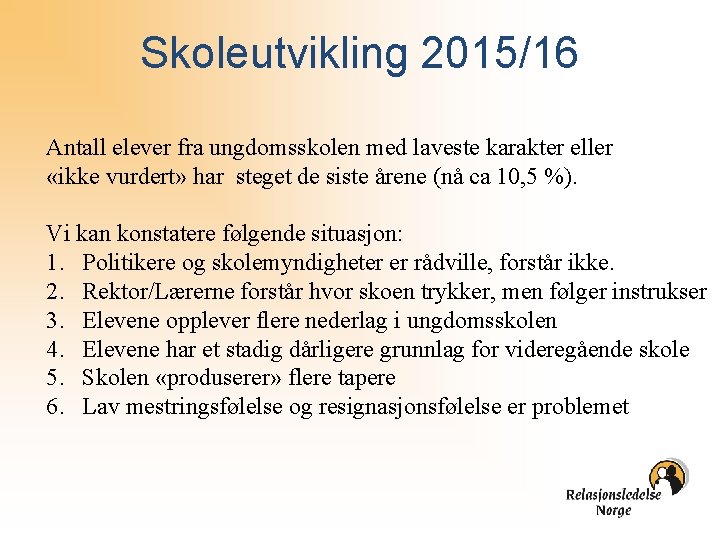 Skoleutvikling 2015/16

Antall elever fra ungdomsskolen med laveste karakter eller «ikke vurdert» har steget de siste årene (nå ca 10,5 %).

Vi kan konstatere følgende situasjon:
1. Politikere og skolemyndigheter er rådville, forstår ikke.
2. Rektor/Lærerne forstår hvor skoen trykker, men følger instrukser
3. Elevene opplever flere nederlag i ungdomsskolen
4. Elevene har et stadig dårligere grunnlag for videregående skole
5. Skolen «produserer» flere tapere
6. Lav mestringsfølelse og resignasjonsfølelse er problemet

Relasjonsledelse Norge